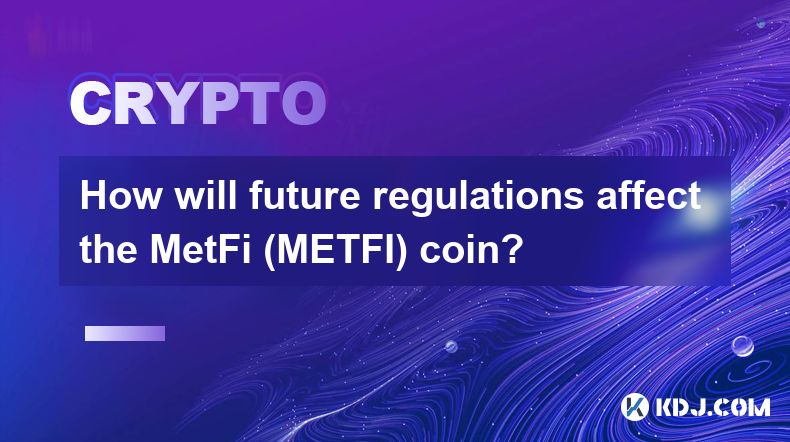 CRYPTO

How will future regulations affect the MetFi (METFI) coin?

KDJ.COM